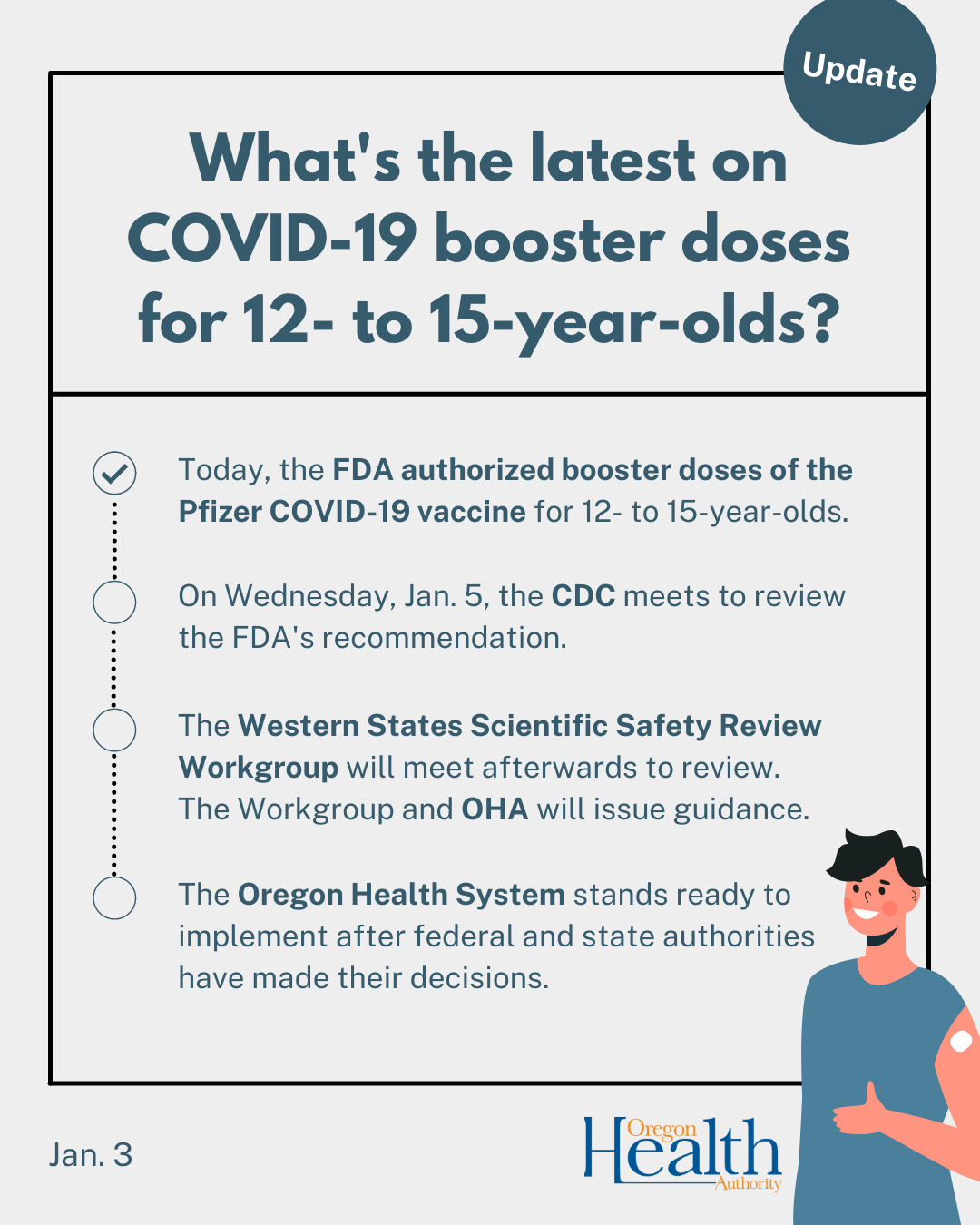 Update

What's the latest on COVID-19 booster doses for 12- to 15-year-olds?

Today, the FDA authorized booster doses of the Pfizer COVID-19 vaccine for 12- to 15-year-olds.

On Wednesday, Jan. 5, the CDC meets to review the FDA's recommendation.

The Western States Scientific Safety Review Workgroup will meet afterwards to review. The Workgroup and OHA will issue guidance.

The Oregon Health System stands ready to implement after federal and state authorities have made their decisions.

Jan. 3

Oregon Health Authority